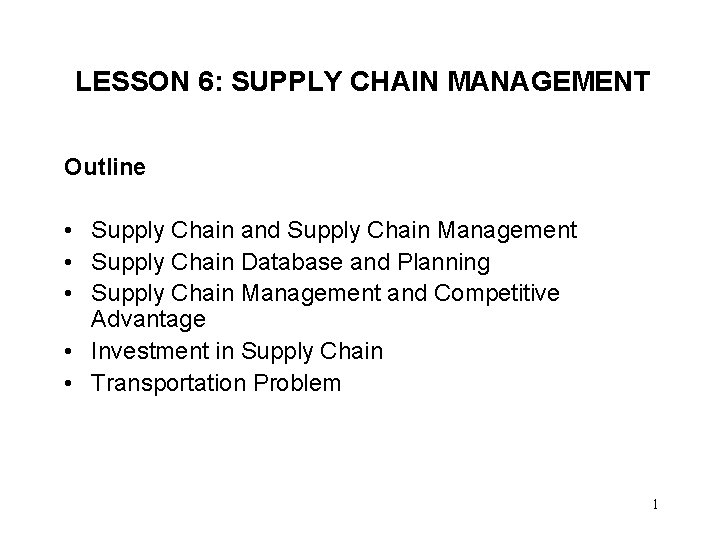 LESSON 6: SUPPLY CHAIN MANAGEMENT

Outline

• Supply Chain and Supply Chain Management
• Supply Chain Database and Planning
• Supply Chain Management and Competitive Advantage
• Investment in Supply Chain
• Transportation Problem

1